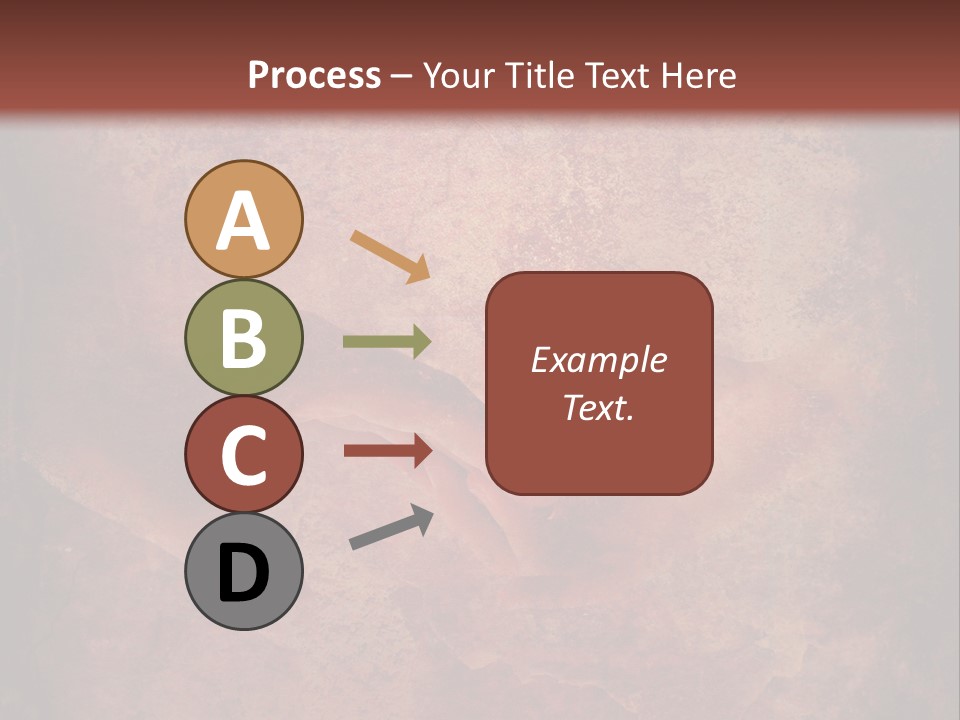 Process – Your Title Text Here

A

B

C

D

Example Text.